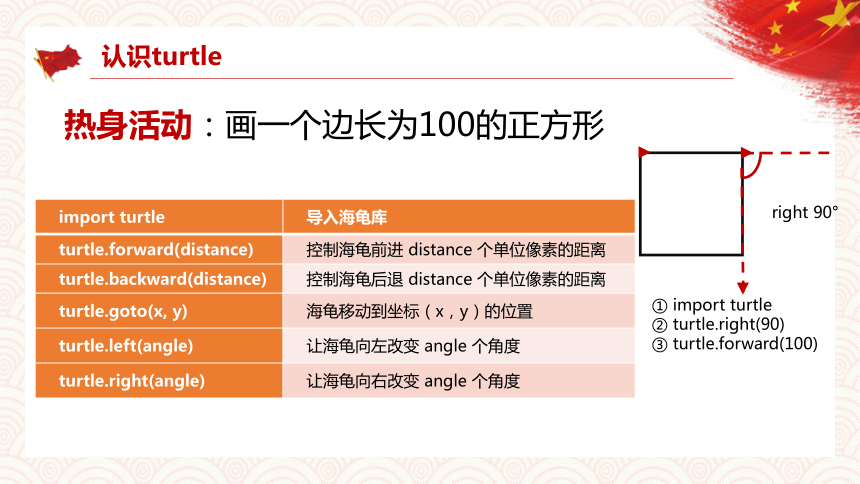 认识turtle

热身活动：画一个边长为100的正方形

| import turtle | 导入海龟库 |
|---|---|
| turtle.forward(distance) | 控制海龟前进 distance 个单位像素的距离 |
| turtle.backward(distance) | 控制海龟后退 distance 个单位像素的距离 |
| turtle.goto(x, y) | 海龟移动到坐标（x，y）的位置 |
| turtle.left(angle) | 让海龟向左改变 angle 个角度 |
| turtle.right(angle) | 让海龟向右改变 angle 个角度 |

right 90°

① import turtle
② turtle.right(90)
③ turtle.forward(100)